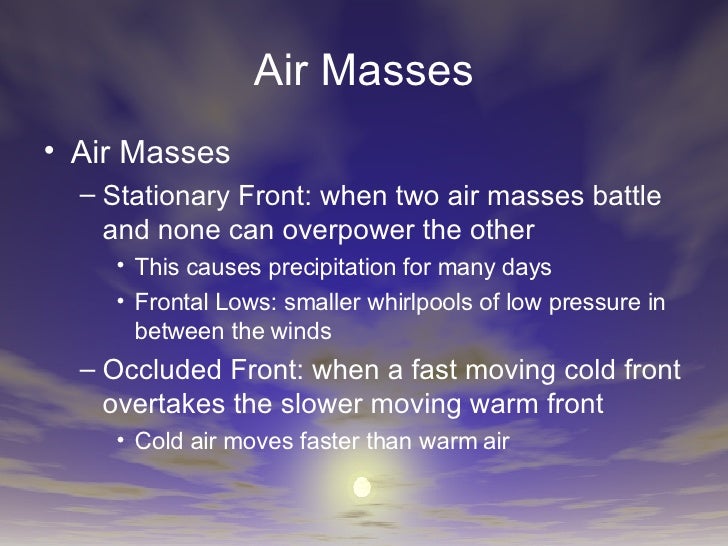 Air Masses

• Air Masses
– Stationary Front: when two air masses battle and none can overpower the other
• This causes precipitation for many days
• Frontal Lows: smaller whirlpools of low pressure in between the winds
– Occluded Front: when a fast moving cold front overtakes the slower moving warm front
• Cold air moves faster than warm air